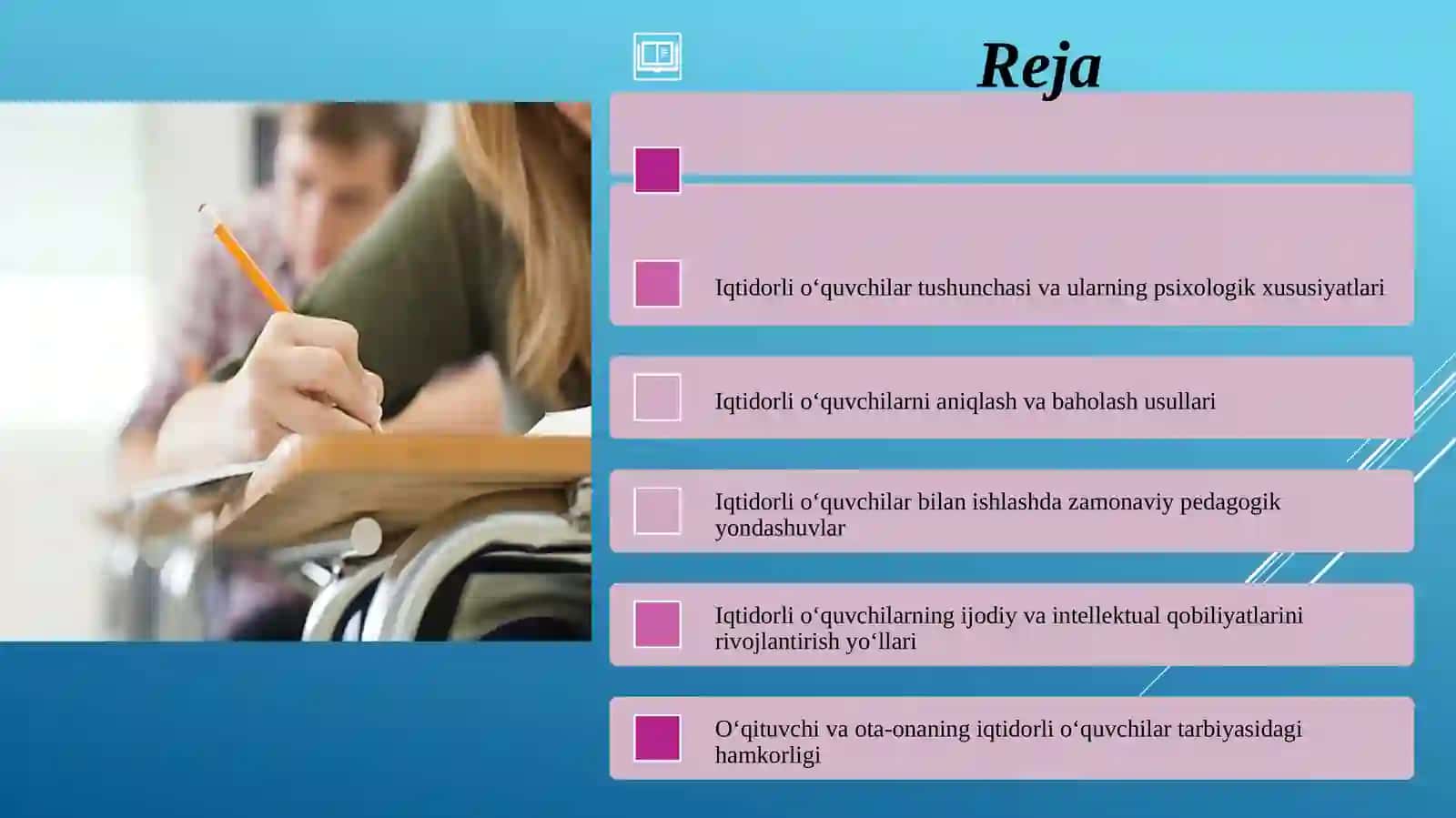 Reja

Iqtidorli o‘quvchilar tushunchasi va ularning psixologik xususiyatlari

Iqtidorli o‘quvchilarni aniqlash va baholash usullari

Iqtidorli o‘quvchilar bilan ishlashda zamonaviy pedagogik yondashuvlar

Iqtidorli o‘quvchilarning ijodiy va intellektual qobiliyatlarini rivojlantirish yo‘llari

O‘qituvchi va ota-onaning iqtidorli o‘quvchilar tarbiyasidagi hamkorligi